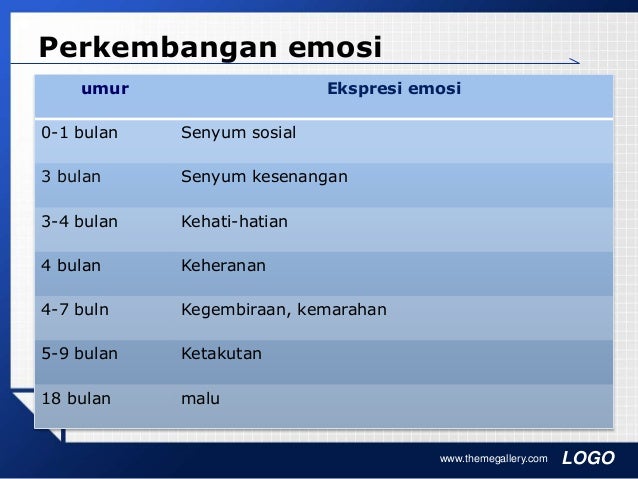 Perkembangan emosi

| umur | Ekspresi emosi |
|---|---|
| 0-1 bulan | Senyum sosial |
| 3 bulan | Senyum kesenangan |
| 3-4 bulan | Kehati-hatian |
| 4 bulan | Keheranan |
| 4-7 buln | Kegembiraan, kemarahan |
| 5-9 bulan | Ketakutan |
| 18 bulan | malu |

www.themegallery.com LOGO